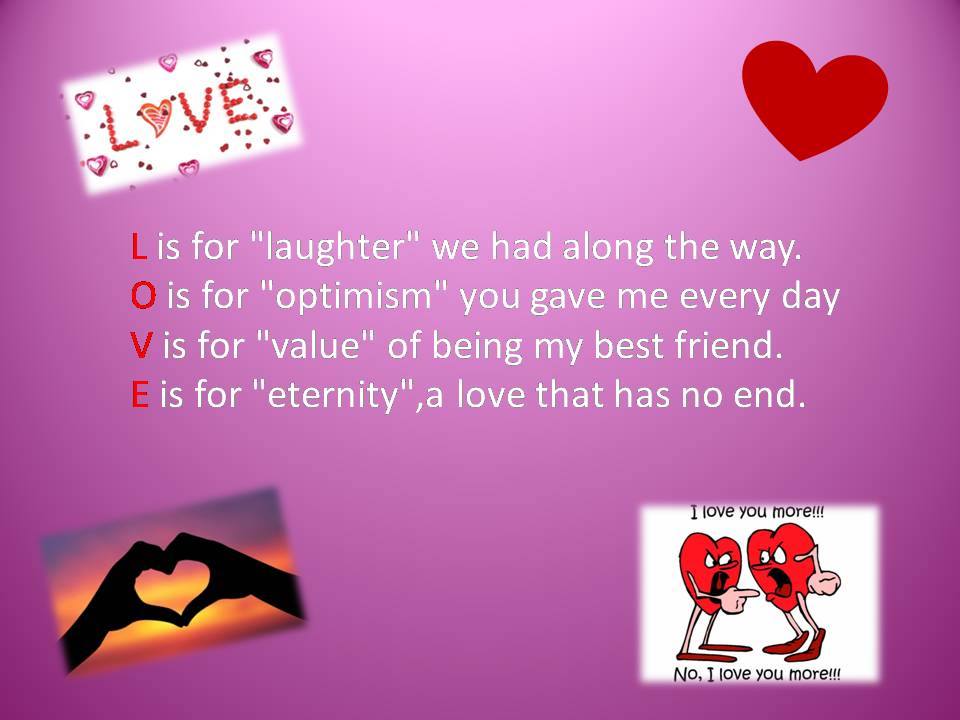 LOVE

L is for "laughter" we had along the way.
O is for "optimism" you gave me every day
V is for "value" of being my best friend.
E is for "eternity",a love that has no end.

I love you more!!!
No, I love you more!!!